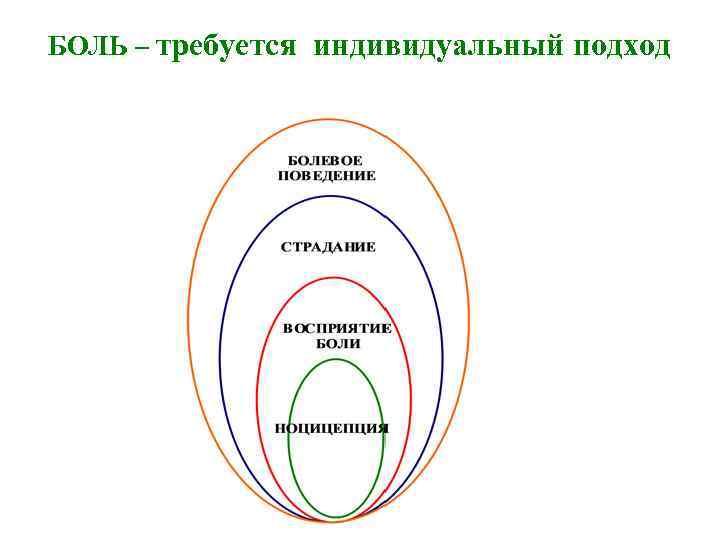 БОЛЬ – требуется индивидуальный подход

БОЛЕВОЕ ПОВЕДЕНИЕ

СТРАДАНИЕ

ВОСПРИЯТИЕ БОЛИ

НОЦИЦЕПЦИЯ